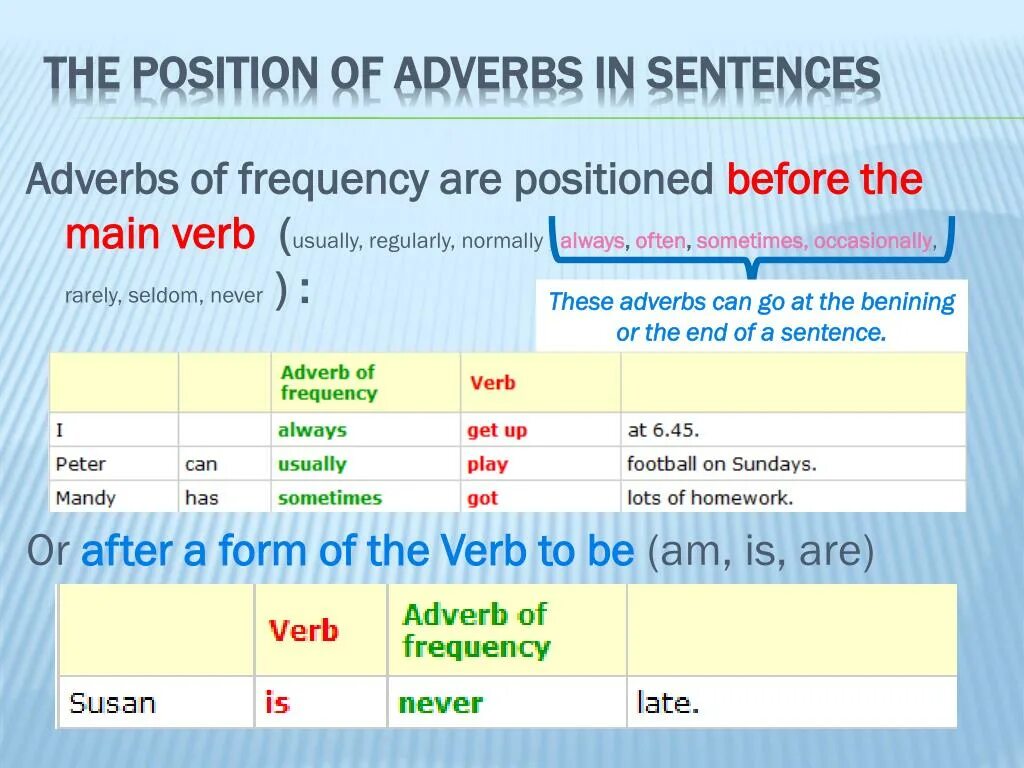 THE POSITION OF ADVERBS IN SENTENCES

Adverbs of frequency are positioned before the main verb (usually, regularly, normally always, often, sometimes, occasionally, rarely, seldom, never ) :

These adverbs can go at the benining or the end of a sentence.

| | | Adverb of frequency | Verb | |
|---|---|---|---|---|
| I | | always | get up | at 6.45. |
| Peter | can | usually | play | football on Sundays. |
| Mandy | has | sometimes | got | lots of homework. |

Or after a form of the Verb to be (am, is, are)

| | Verb | Adverb of frequency | |
|---|---|---|---|
| Susan | is | never | late. |